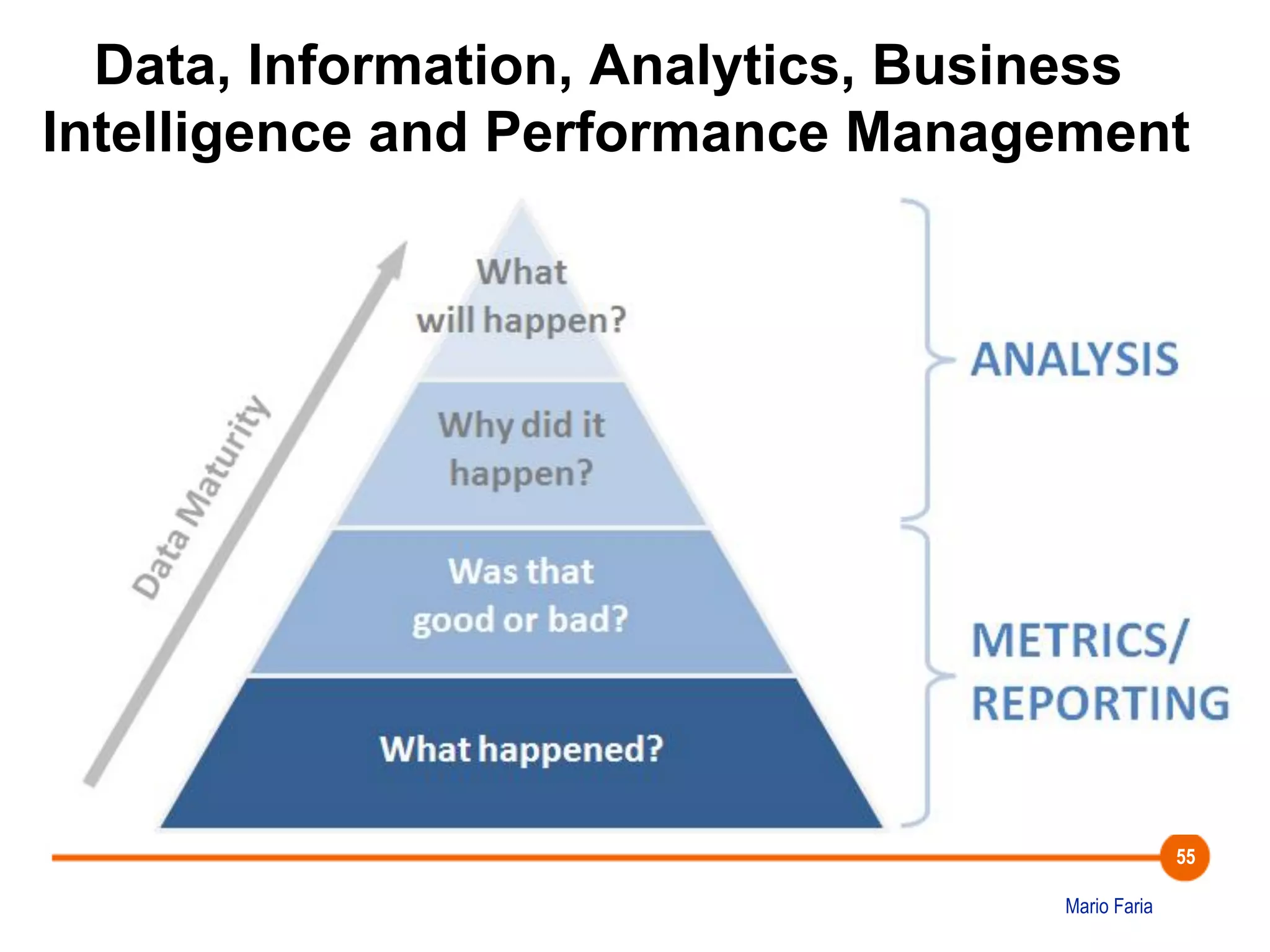 Data, Information, Analytics, Business Intelligence and Performance Management

Data Maturity

What will happen?

Why did it happen?

Was that good or bad?

What happened?

ANALYSIS

METRICS/ REPORTING

55

Mario Faria